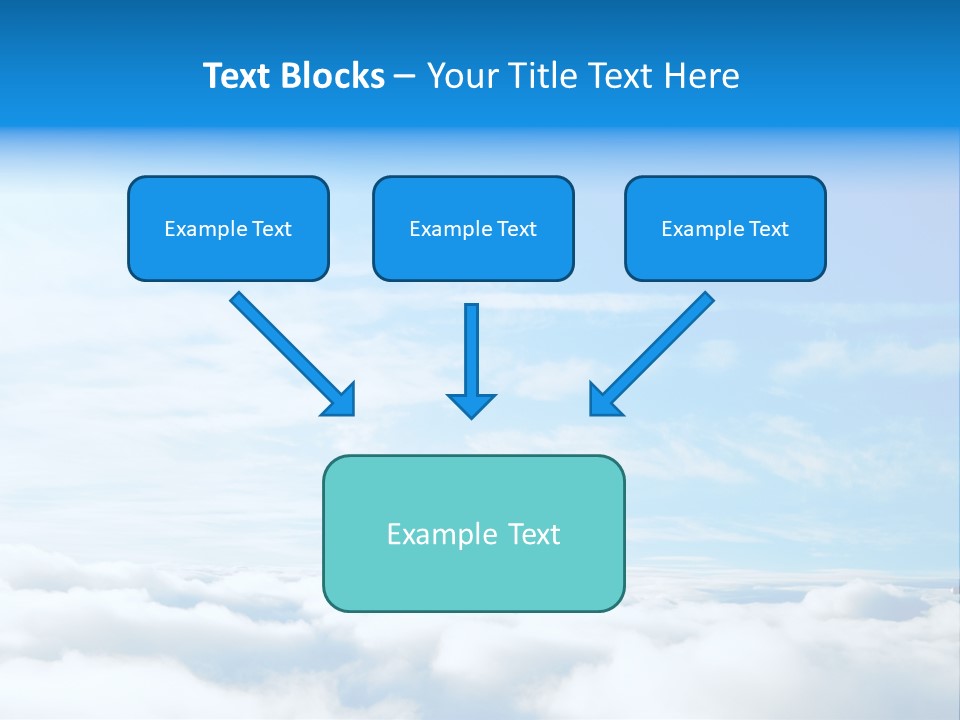 Text Blocks – Your Title Text Here

Example Text

Example Text

Example Text

Example Text